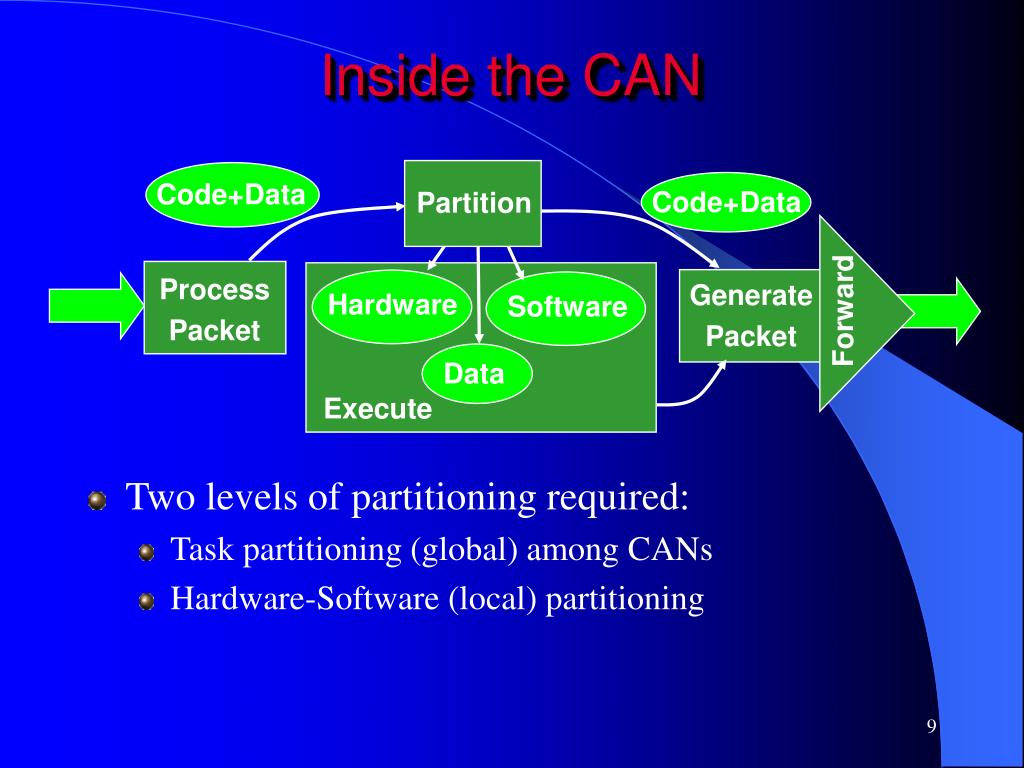 Inside the CAN

Code+Data

Partition

Code+Data

Process Packet

Hardware

Software

Data

Execute

Generate Packet

Forward

Two levels of partitioning required:

Task partitioning (global) among CANs

Hardware-Software (local) partitioning

9